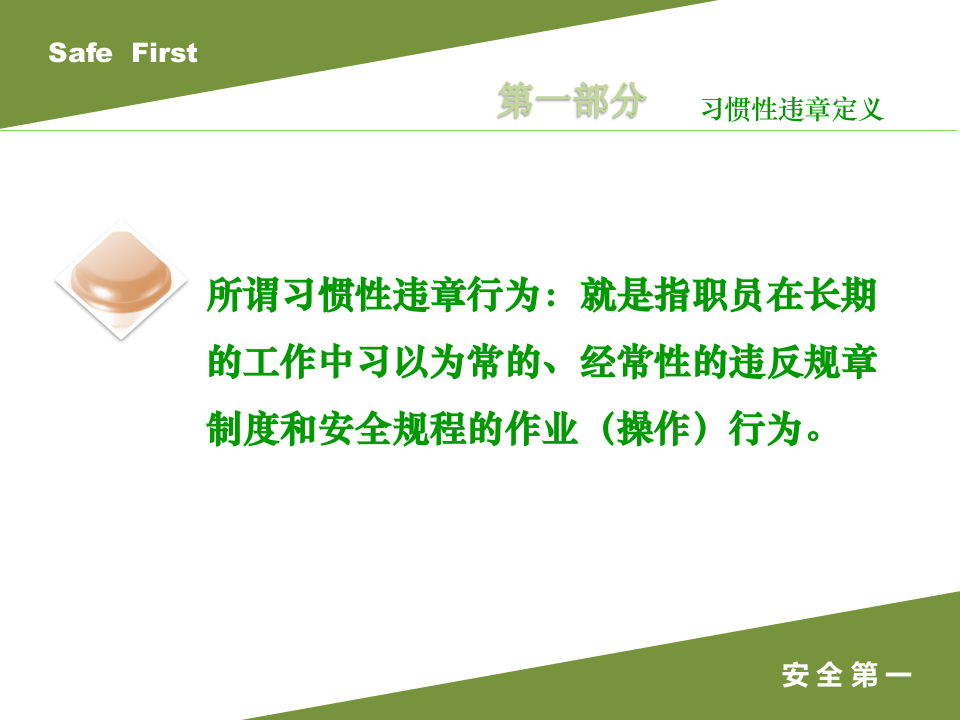 Safe First

第一部分 习惯性违章定义

所谓习惯性违章行为：就是指职员在长期的工作中习以为常的、经常性的违反规章制度和安全规程的作业（操作）行为。

安全第一